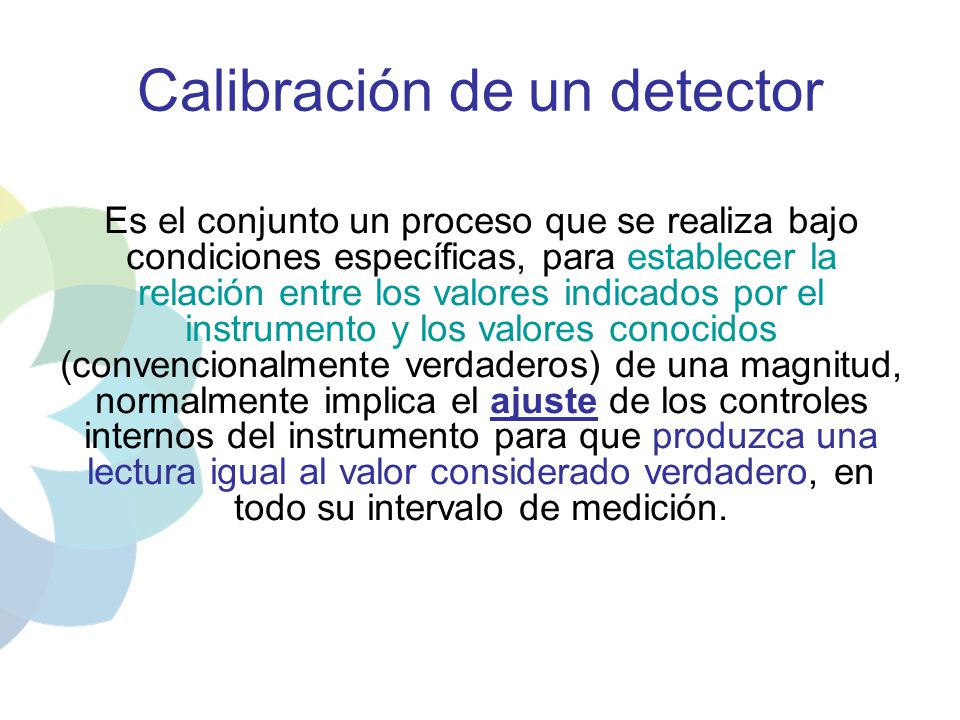 Calibración de un detector

Es el conjunto un proceso que se realiza bajo condiciones específicas, para establecer la relación entre los valores indicados por el instrumento y los valores conocidos (convencionalmente verdaderos) de una magnitud, normalmente implica el ajuste de los controles internos del instrumento para que produzca una lectura igual al valor considerado verdadero, en todo su intervalo de medición.